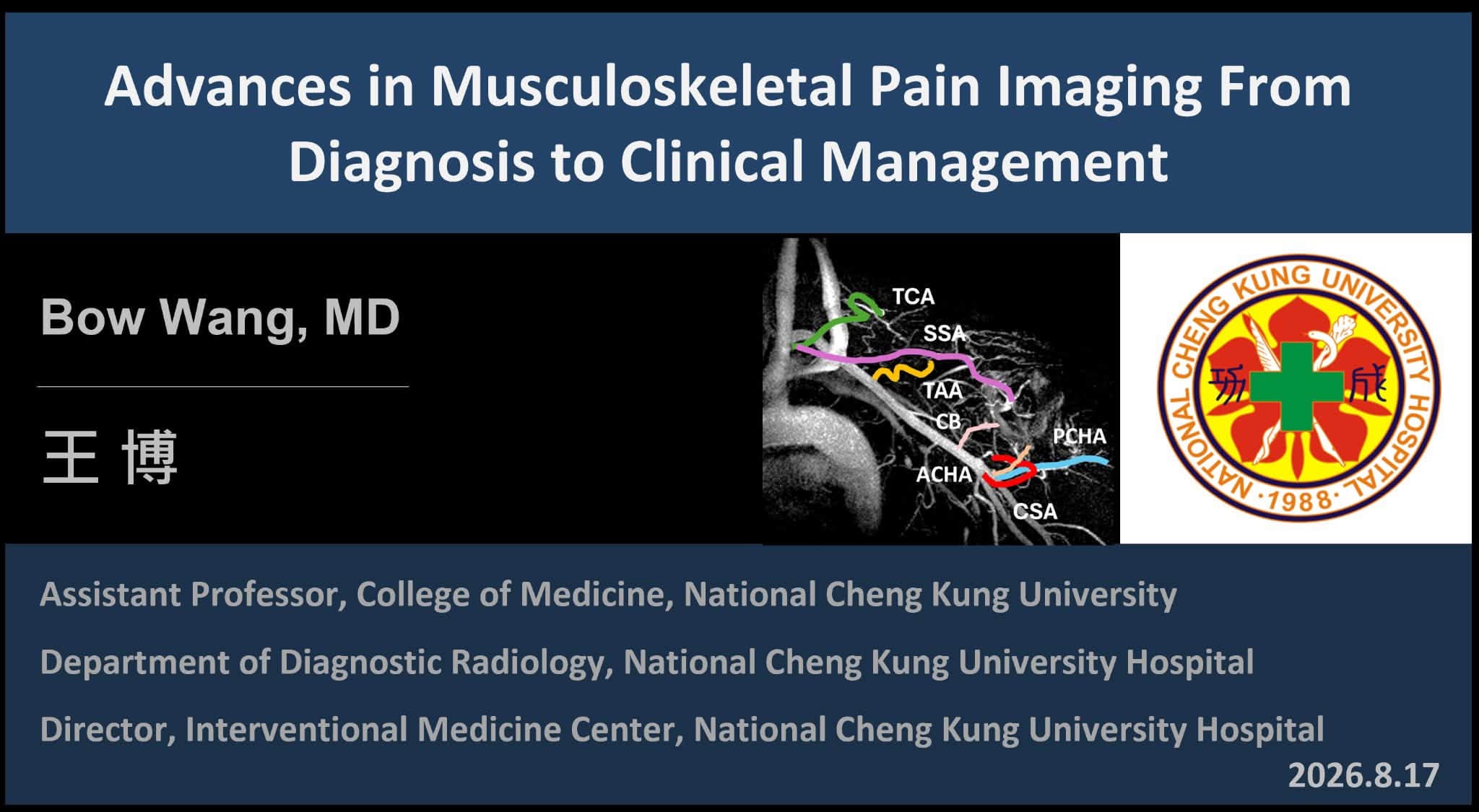 Advances in Musculoskeletal Pain Imaging From Diagnosis to Clinical Management

Bow Wang, MD

王 博

TCA
SSA
TAA
CB
PCHA
ACHA
CSA

NATIONAL CHENG KUNG UNIVERSITY HOSPITAL
·1988·
功
成

Assistant Professor, College of Medicine, National Cheng Kung University

Department of Diagnostic Radiology, National Cheng Kung University Hospital

Director, Interventional Medicine Center, National Cheng Kung University Hospital

2026.8.17